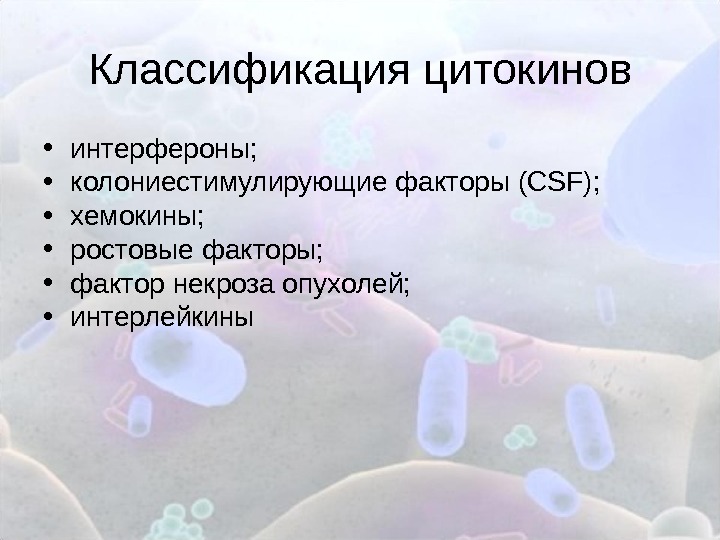 Классификация цитокинов

• интерфероны;
• колониестимулирующие факторы (CSF);
• хемокины;
• ростовые факторы;
• фактор некроза опухолей;
• интерлейкины